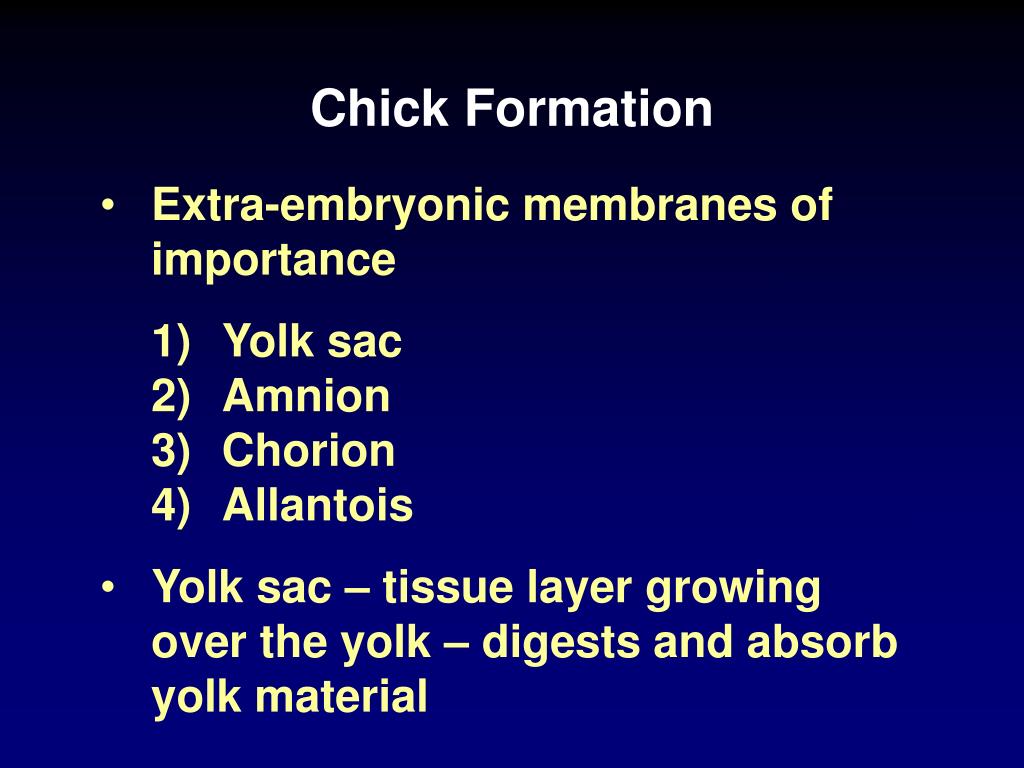 Chick Formation

• Extra-embryonic membranes of importance

1) Yolk sac
2) Amnion
3) Chorion
4) Allantois

• Yolk sac – tissue layer growing over the yolk – digests and absorb yolk material